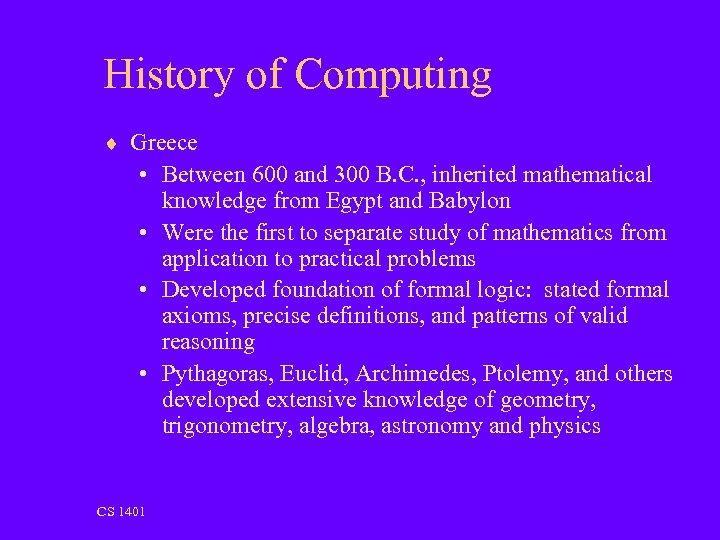 History of Computing

♦ Greece

• Between 600 and 300 B.C., inherited mathematical knowledge from Egypt and Babylon

• Were the first to separate study of mathematics from application to practical problems

• Developed foundation of formal logic: stated formal axioms, precise definitions, and patterns of valid reasoning

• Pythagoras, Euclid, Archimedes, Ptolemy, and others developed extensive knowledge of geometry, trigonometry, algebra, astronomy and physics

CS 1401